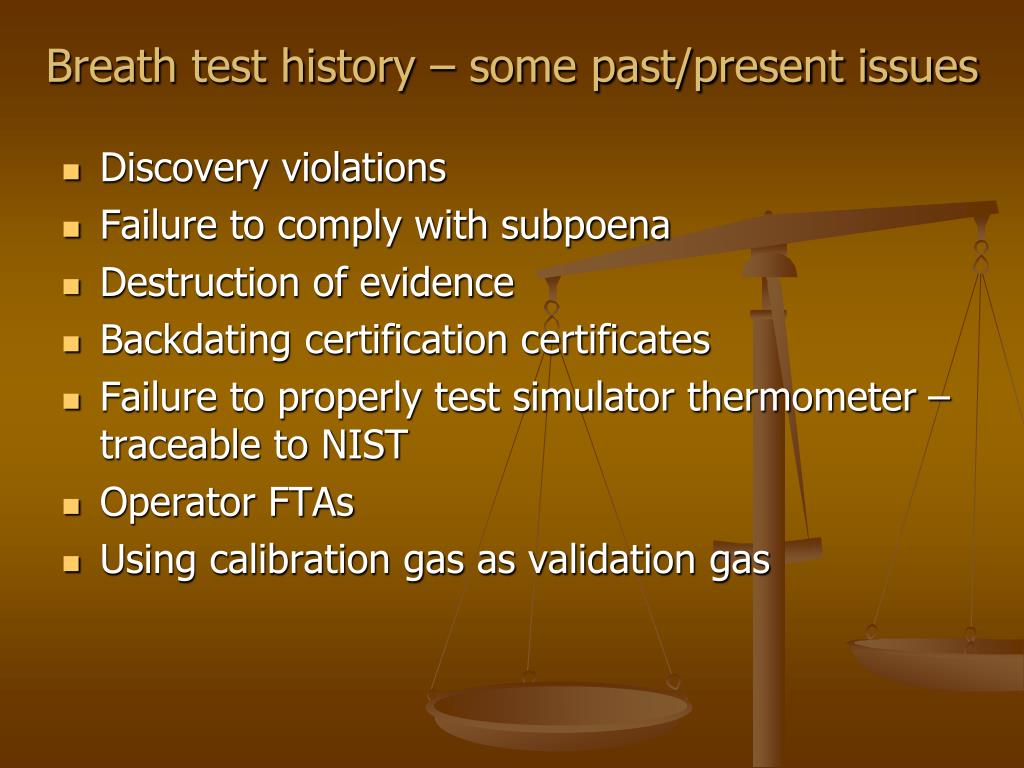 Breath test history – some past/present issues

- Discovery violations
- Failure to comply with subpoena
- Destruction of evidence
- Backdating certification certificates
- Failure to properly test simulator thermometer – traceable to NIST
- Operator FTAs
- Using calibration gas as validation gas